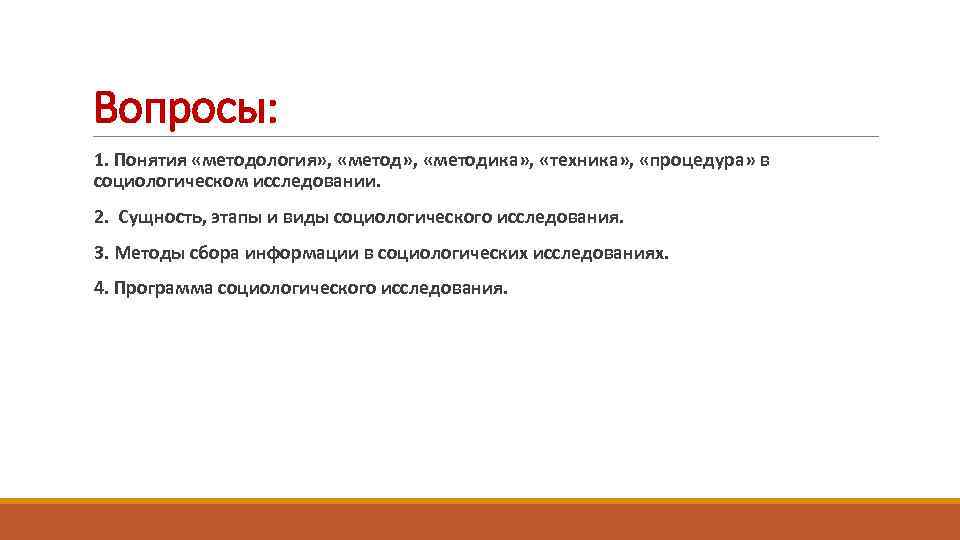 Вопросы:

1. Понятия «методология», «метод», «методика», «техника», «процедура» в социологическом исследовании.

2. Сущность, этапы и виды социологического исследования.

3. Методы сбора информации в социологических исследованиях.

4. Программа социологического исследования.